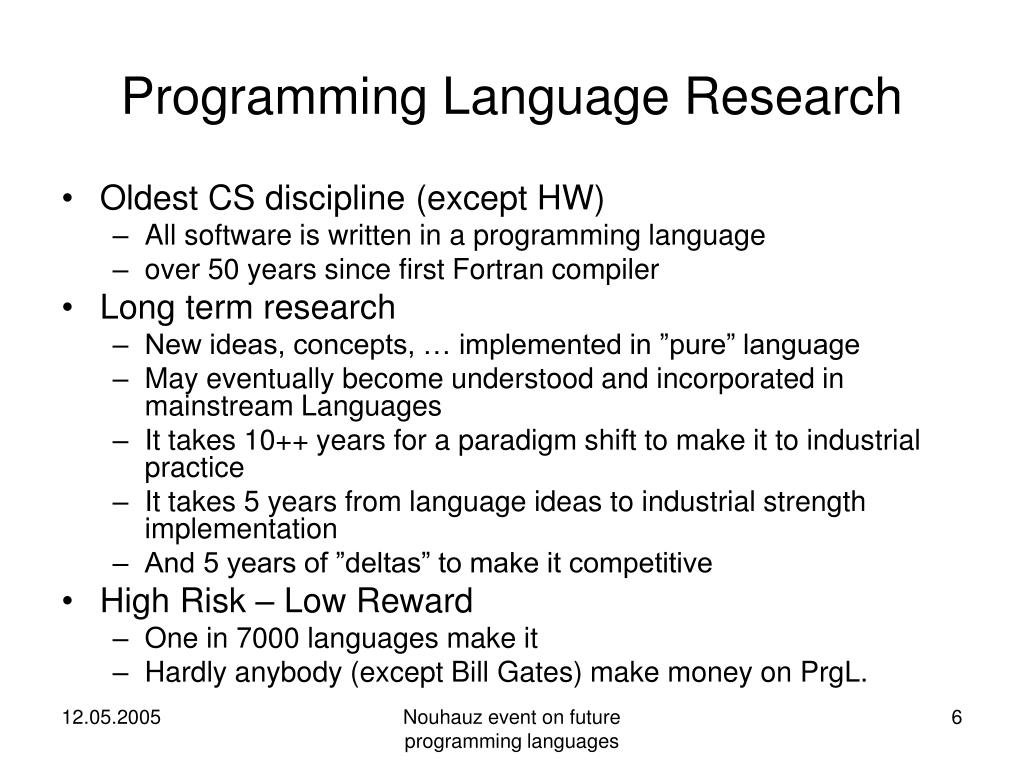 Programming Language Research

• Oldest CS discipline (except HW)
  – All software is written in a programming language
  – over 50 years since first Fortran compiler
• Long term research
  – New ideas, concepts, … implemented in ”pure” language
  – May eventually become understood and incorporated in mainstream Languages
  – It takes 10++ years for a paradigm shift to make it to industrial practice
  – It takes 5 years from language ideas to industrial strength implementation
  – And 5 years of ”deltas” to make it competitive
• High Risk – Low Reward
  – One in 7000 languages make it
  – Hardly anybody (except Bill Gates) make money on PrgL.

12.05.2005

Nouhauz event on future programming languages

6